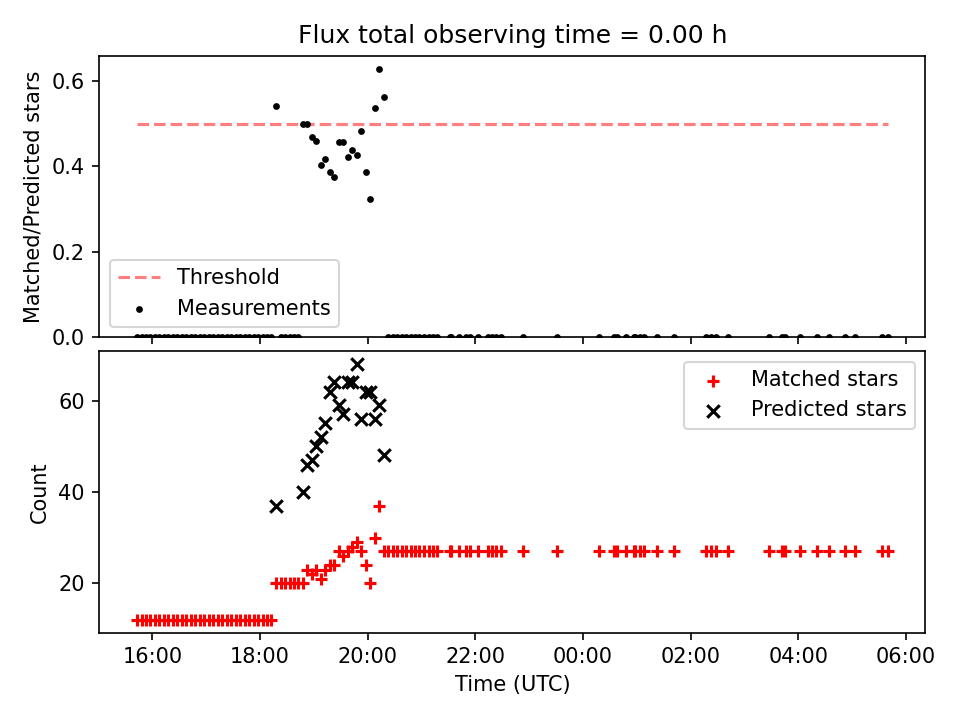 Flux total observing time = 0.00 h

Matched/Predicted stars

0.6
0.4
0.2
0.0

Threshold
Measurements

Count

60
40
20

Matched stars
Predicted stars

16:00
18:00
20:00
22:00
00:00
02:00
04:00
06:00

Time (UTC)